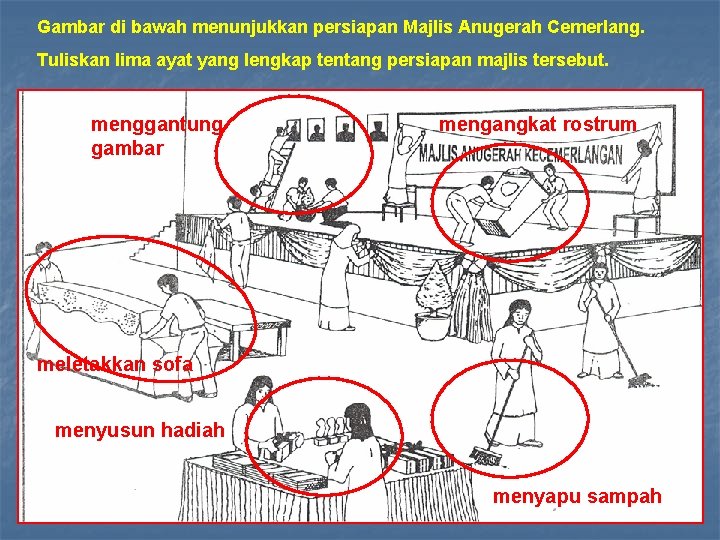 Gambar di bawah menunjukkan persiapan Majlis Anugerah Cemerlang.

Tuliskan lima ayat yang lengkap tentang persiapan majlis tersebut.

menggantung gambar

mengangkat rostrum

MAJLIS ANUGERAH KECEMERLANGAN

meletakkan sofa

menyusun hadiah

menyapu sampah